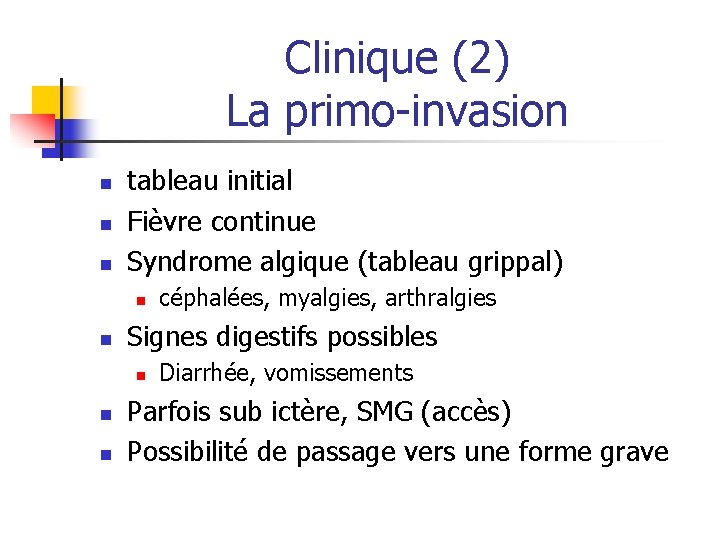 Clinique (2)
La primo-invasion

- tableau initial
- Fièvre continue
- Syndrome algique (tableau grippal)
  - céphalées, myalgies, arthralgies
- Signes digestifs possibles
  - Diarrhée, vomissements
- Parfois sub ictère, SMG (accès)
- Possibilité de passage vers une forme grave